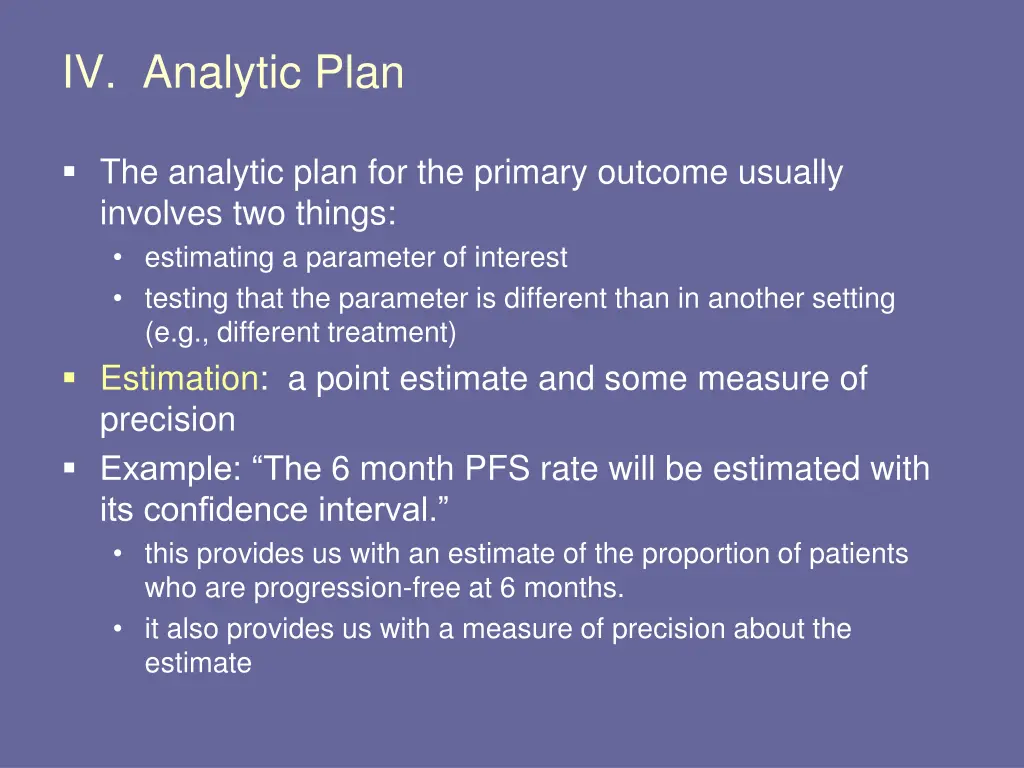 IV. Analytic Plan

▪ The analytic plan for the primary outcome usually involves two things:
• estimating a parameter of interest
• testing that the parameter is different than in another setting (e.g., different treatment)

▪ Estimation: a point estimate and some measure of precision

▪ Example: “The 6 month PFS rate will be estimated with its confidence interval.”
• this provides us with an estimate of the proportion of patients who are progression-free at 6 months.
• it also provides us with a measure of precision about the estimate